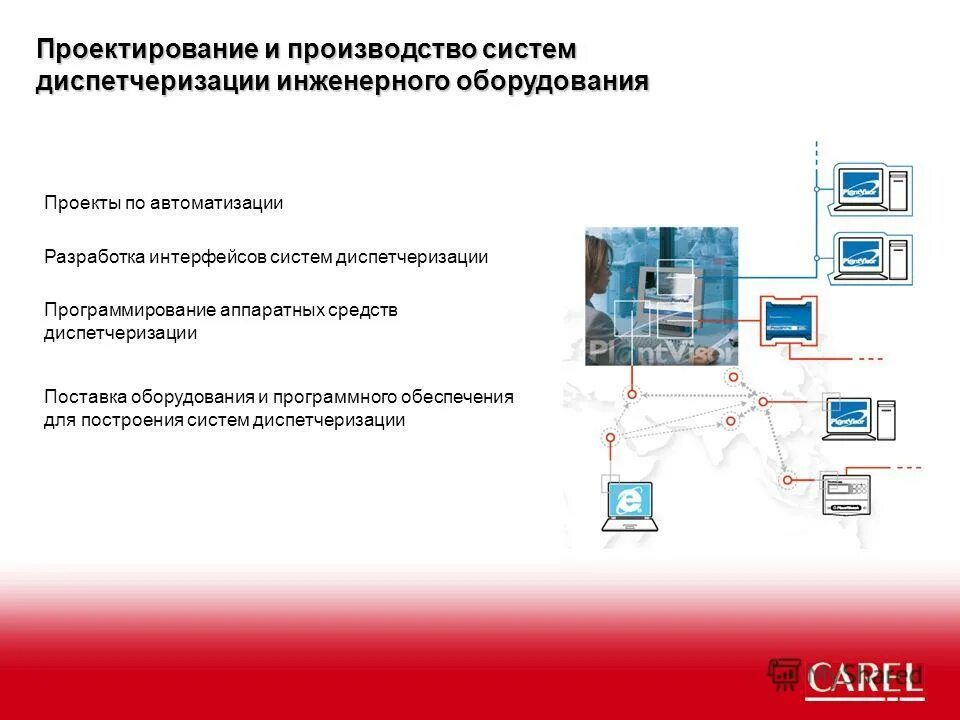 Проектирование и производство систем диспетчеризации инженерного оборудования

Проекты по автоматизации

Разработка интерфейсов систем диспетчеризации

Программирование аппаратных средств диспетчеризации

Поставка оборудования и программного обеспечения для построения систем диспетчеризации

PlantVisor

PlantVisor

PlantVisor

PlantVisor

CAREL